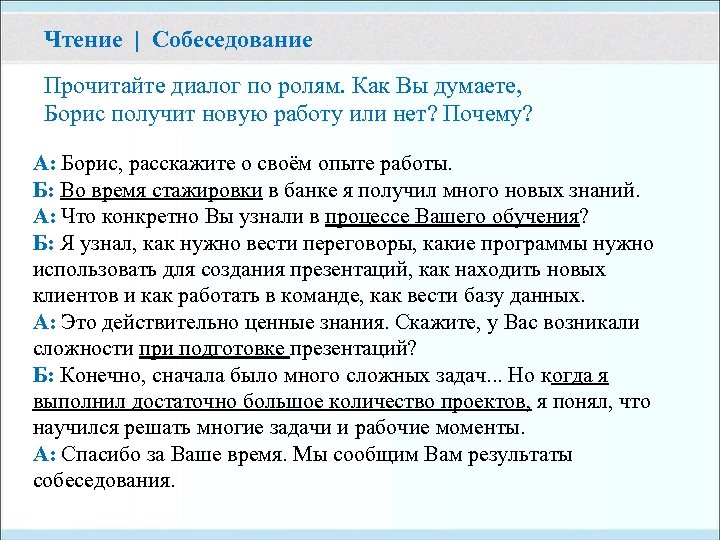 Чтение | Собеседование

Прочитайте диалог по ролям. Как Вы думаете, Борис получит новую работу или нет? Почему?

А: Борис, расскажите о своём опыте работы.
Б: Во время стажировки в банке я получил много новых знаний.
А: Что конкретно Вы узнали в процессе Вашего обучения?
Б: Я узнал, как нужно вести переговоры, какие программы нужно использовать для создания презентаций, как находить новых клиентов и как работать в команде, как вести базу данных.
А: Это действительно ценные знания. Скажите, у Вас возникали сложности при подготовке презентаций?
Б: Конечно, сначала было много сложных задач... Но когда я выполнил достаточно большое количество проектов, я понял, что научился решать многие задачи и рабочие моменты.
А: Спасибо за Ваше время. Мы сообщим Вам результаты собеседования.